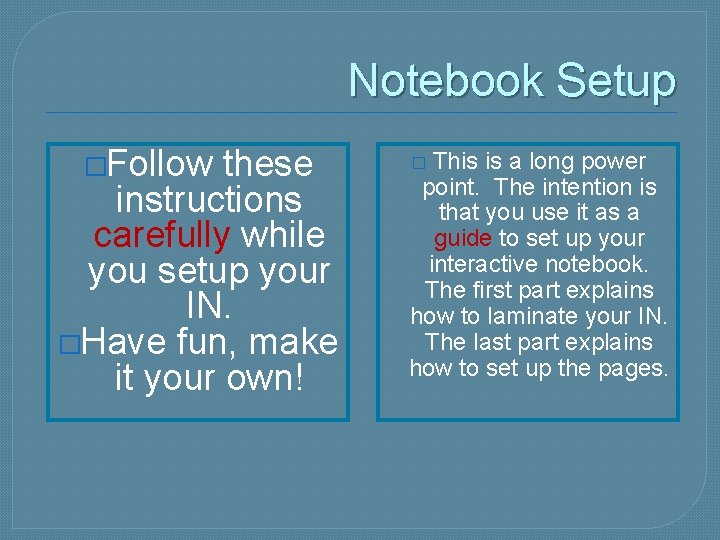 Notebook Setup

□Follow these instructions carefully while you setup your IN.

□Have fun, make it your own!

□ This is a long power point. The intention is that you use it as a guide to set up your interactive notebook. The first part explains how to laminate your IN. The last part explains how to set up the pages.